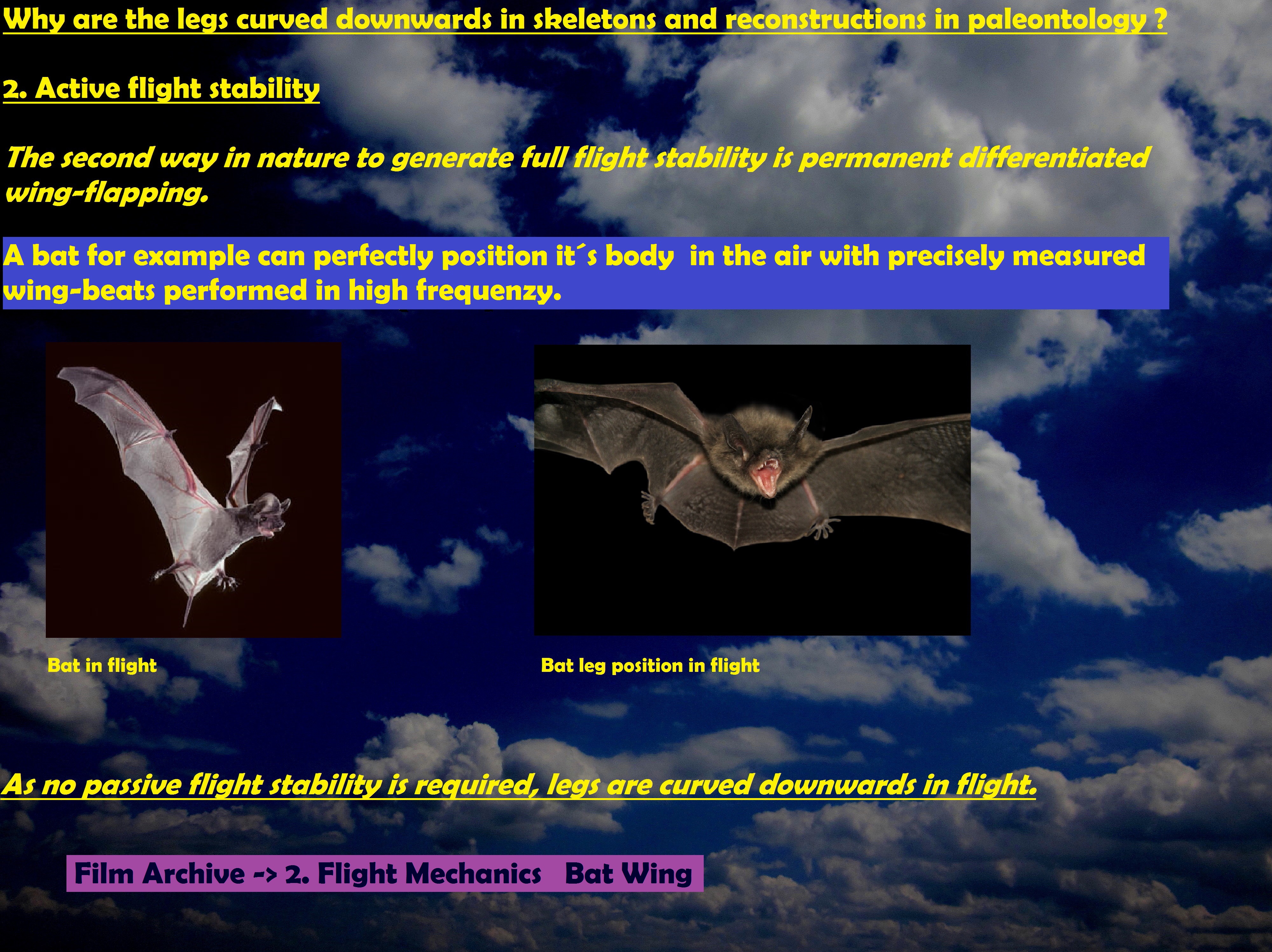 Why are the legs curved downwards in skeletons and reconstructions in paleontology ?

2. Active flight stability

The second way in nature to generate full flight stability is permanent differentiated wing-flapping.

A bat for example can perfectly position it´s body in the air with precisely measured wing-beats performed in high frequenzy.

Bat in flight

Bat leg position in flight

As no passive flight stability is required, legs are curved downwards in flight.

Film Archive -> 2. Flight Mechanics Bat Wing